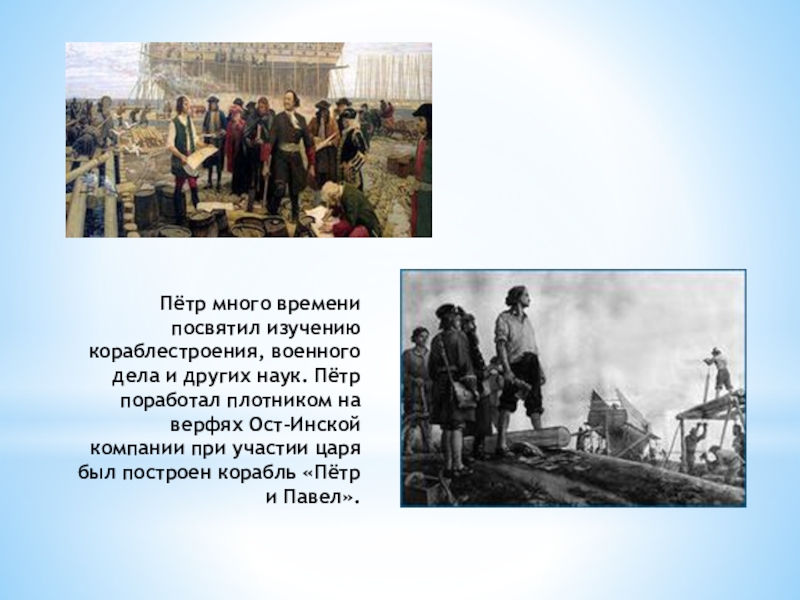 Пётр много времени посвятил изучению кораблестроения, военного дела и других наук. Пётр поработал плотником на верфях Ост-Инской компании при участии царя был построен корабль «Пётр и Павел».